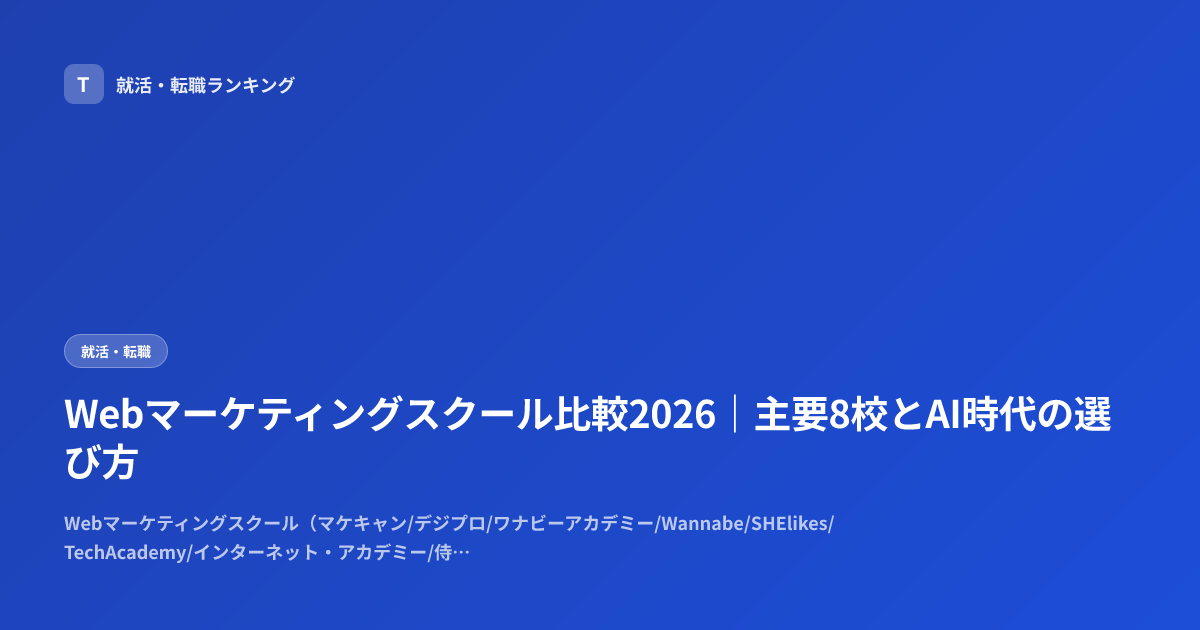 T 就活・転職ランキング

就活・転職

Webマーケティングスクール比較2026｜主要8校とAI時代の選び方

Webマーケティングスクール（マケキャン/デジプロ/ワナビーアカデミー/Wannabe/SHElikes/TechAcademy/インターネット・アカデミー/侍…